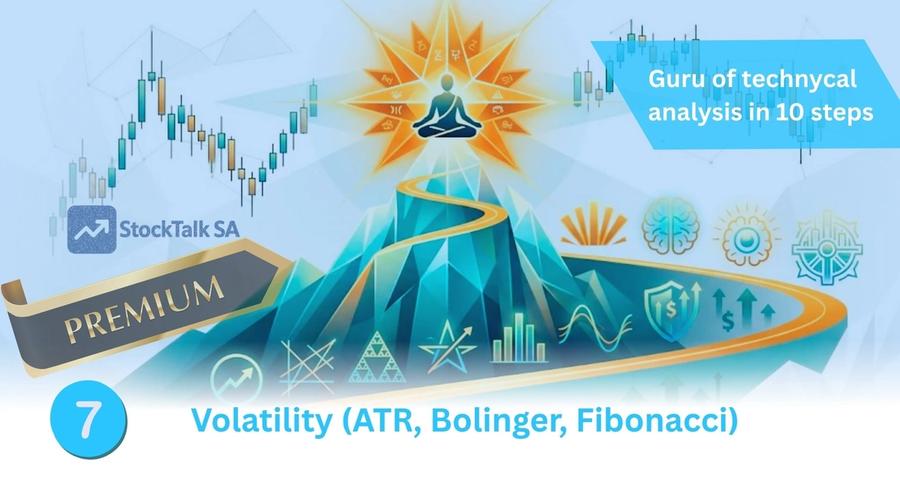 Guru of technycal analysis in 10 steps

StockTalk SA

PREMIUM

7

Volatility (ATR, Bolinger, Fibonacci)